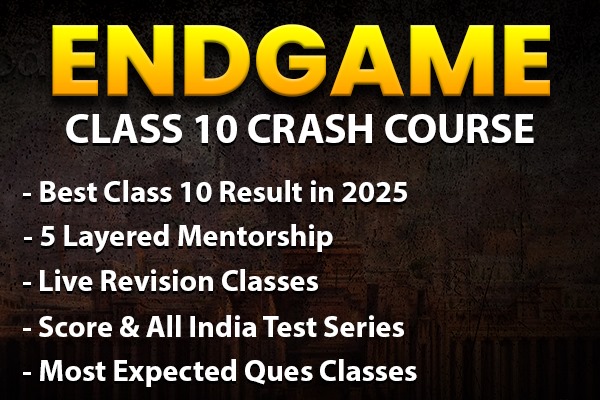 ENDGAME
CLASS 10 CRASH COURSE

- Best Class 10 Result in 2025
- 5 Layered Mentorship
- Live Revision Classes
- Score & All India Test Series
- Most Expected Ques Classes